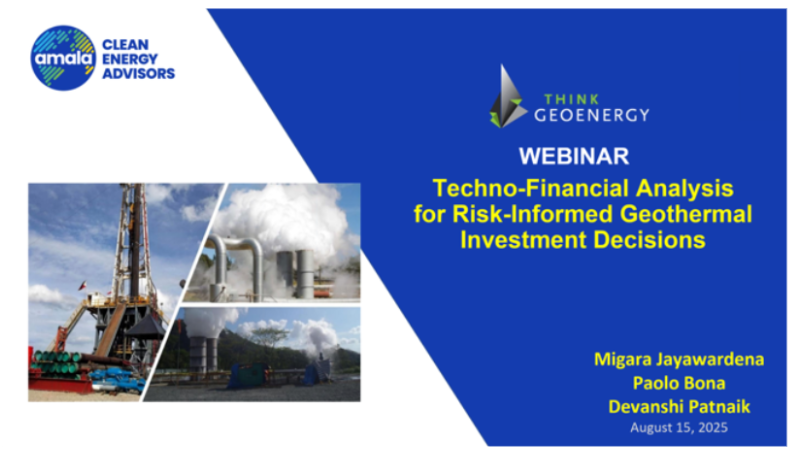 amala CLEAN ENERGY ADVISORS

THINK GEOENERGY

WEBINAR

Techno-Financial Analysis for Risk-Informed Geothermal Investment Decisions

Migara Jayawardena
Paolo Bona
Devanshi Patnaik
August 15, 2025